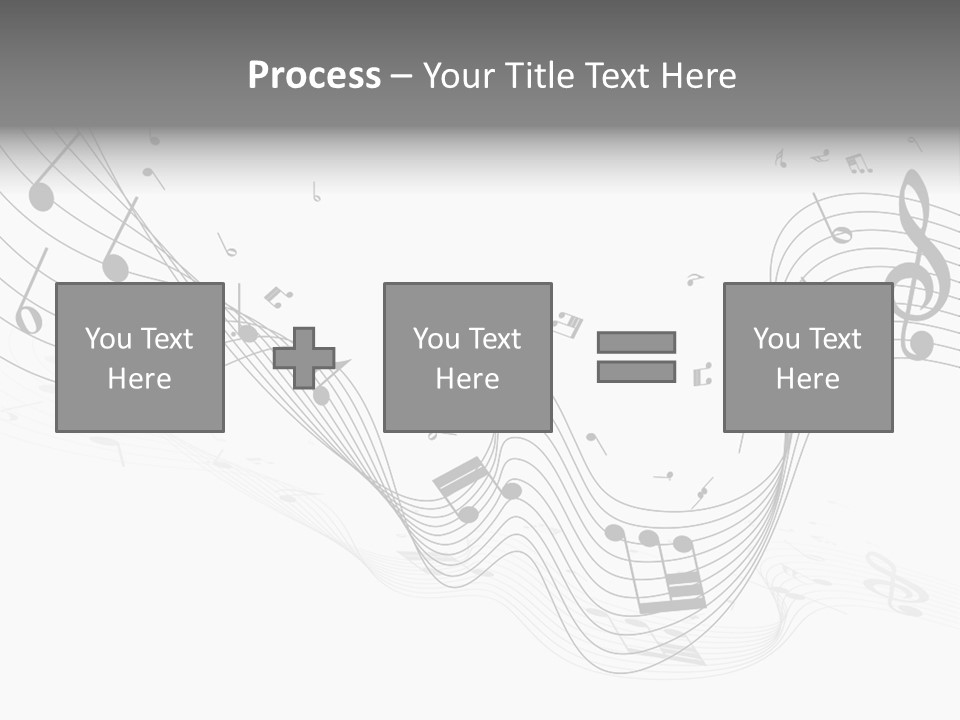 Process – Your Title Text Here

You Text Here

You Text Here

You Text Here